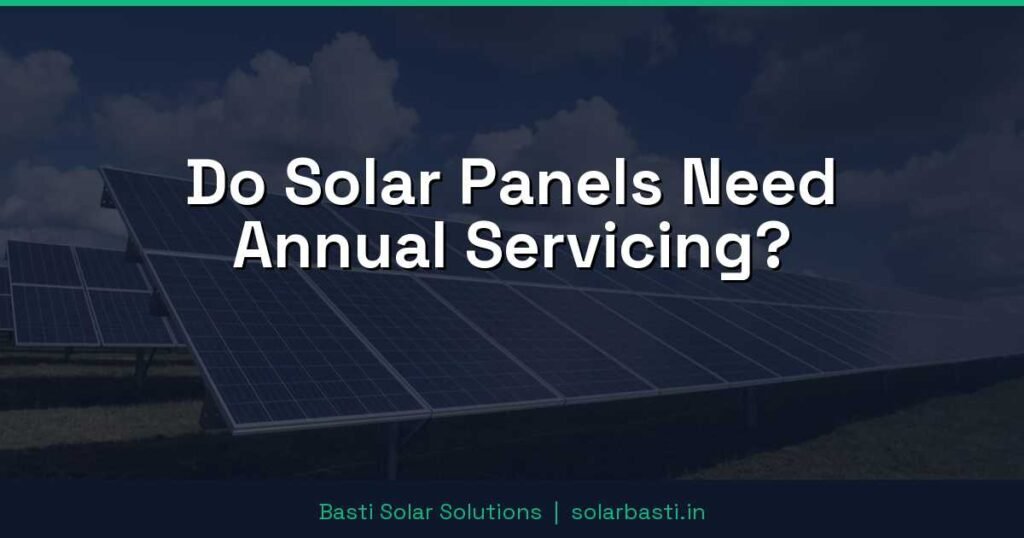 Do Solar Panels Need Annual Servicing?

Basti Solar Solutions | solarbasti.in